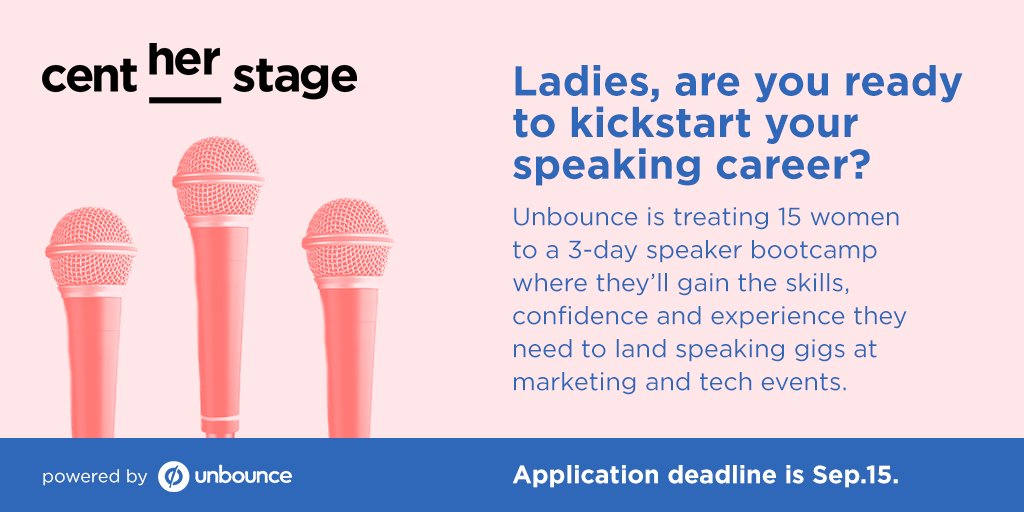 cent her stage

Ladies, are you ready to kickstart your speaking career?

Unbounce is treating 15 women to a 3-day speaker bootcamp where they'll gain the skills, confidence and experience they need to land speaking gigs at marketing and tech events.

powered by unbounce

Application deadline is Sep.15.